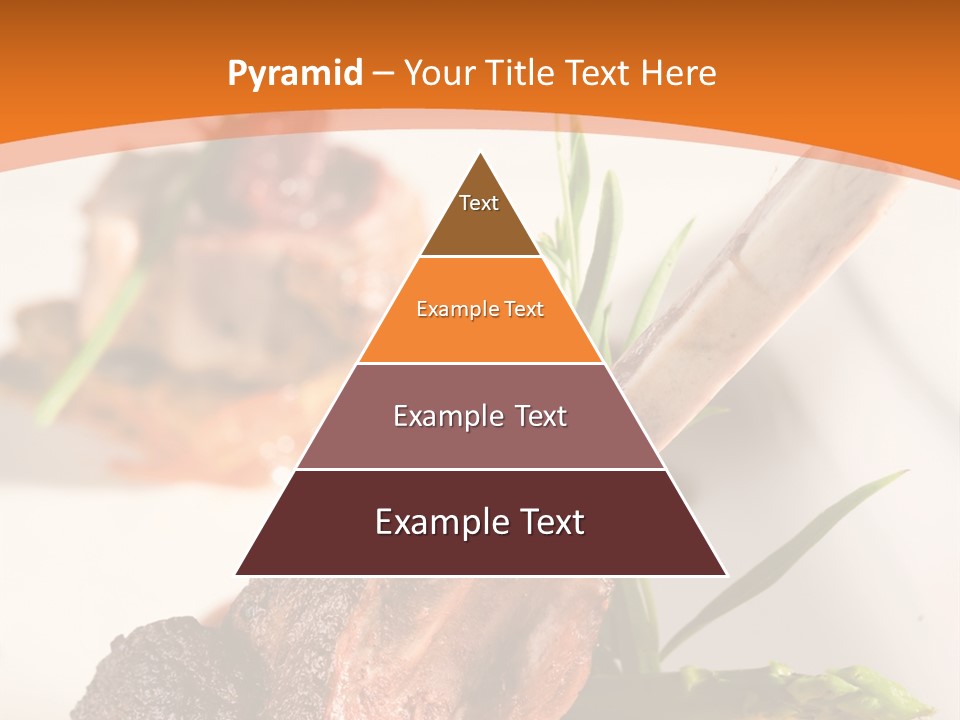 Pyramid – Your Title Text Here

Text

Example Text

Example Text

Example Text